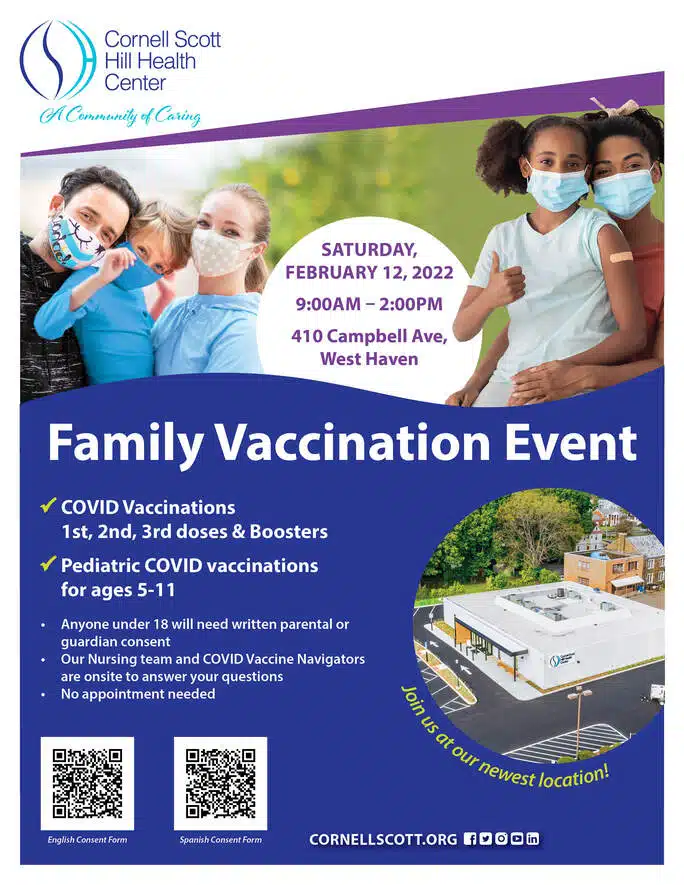 Cornell Scott Hill Health Center
A Community of Caring

SATURDAY, FEBRUARY 12, 2022
9:00AM – 2:00PM
410 Campbell Ave, West Haven

Family Vaccination Event

✓ COVID Vaccinations 1st, 2nd, 3rd doses & Boosters

✓ Pediatric COVID vaccinations for ages 5-11

• Anyone under 18 will need written parental or guardian consent
• Our Nursing team and COVID Vaccine Navigators are onsite to answer your questions
• No appointment needed

Join us at our newest location!

English Consent Form

Spanish Consent Form

CORNELLSCOTT.ORG